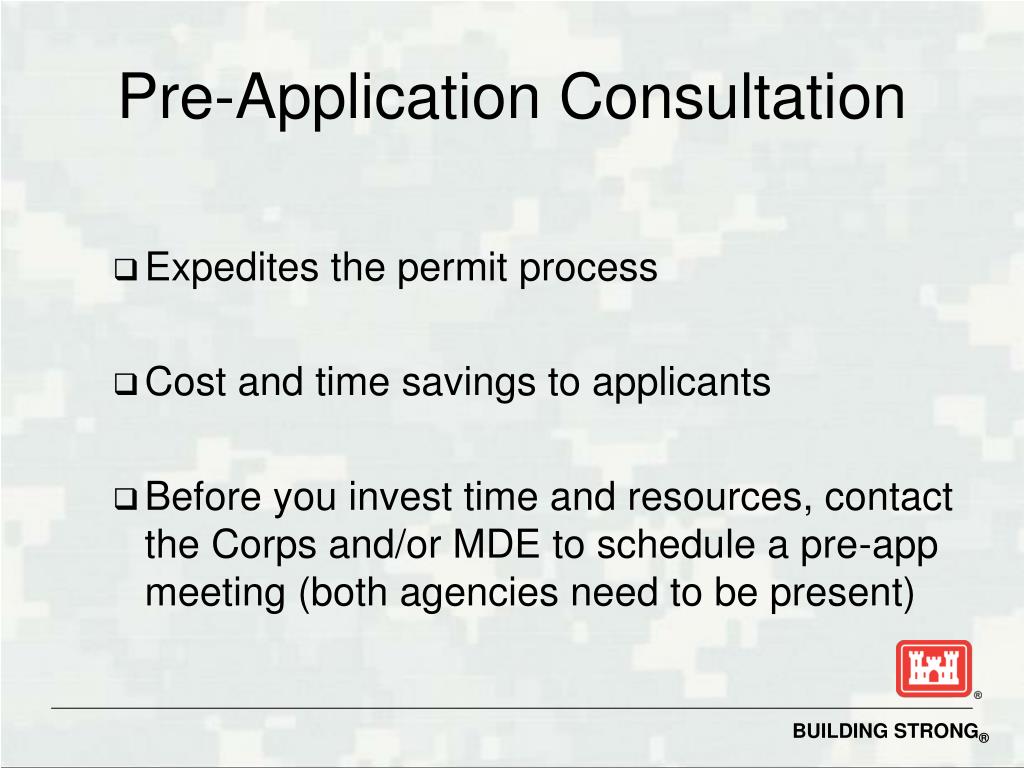 Pre-Application Consultation

❑ Expedites the permit process

❑ Cost and time savings to applicants

❑ Before you invest time and resources, contact the Corps and/or MDE to schedule a pre-app meeting (both agencies need to be present)

®

BUILDING STRONG®